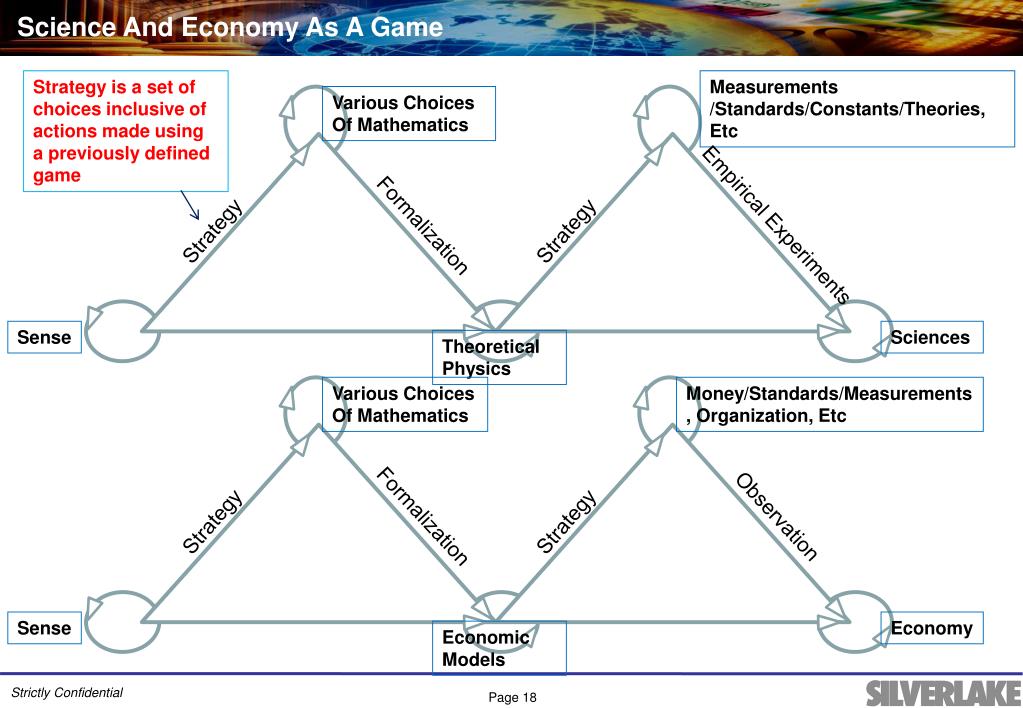 Science And Economy As A Game

Strategy is a set of choices inclusive of actions made using a previously defined game

Various Choices Of Mathematics

Measurements /Standards/Constants/Theories, Etc

Strategy

Formalization

Strategy

Empirical Experiments

Sense

Theoretical Physics

Sciences

Various Choices Of Mathematics

Money/Standards/Measurements , Organization, Etc

Strategy

Formalization

Strategy

Observation

Sense

Economic Models

Economy

Strictly Confidential

Page 18

SILVERLAKE